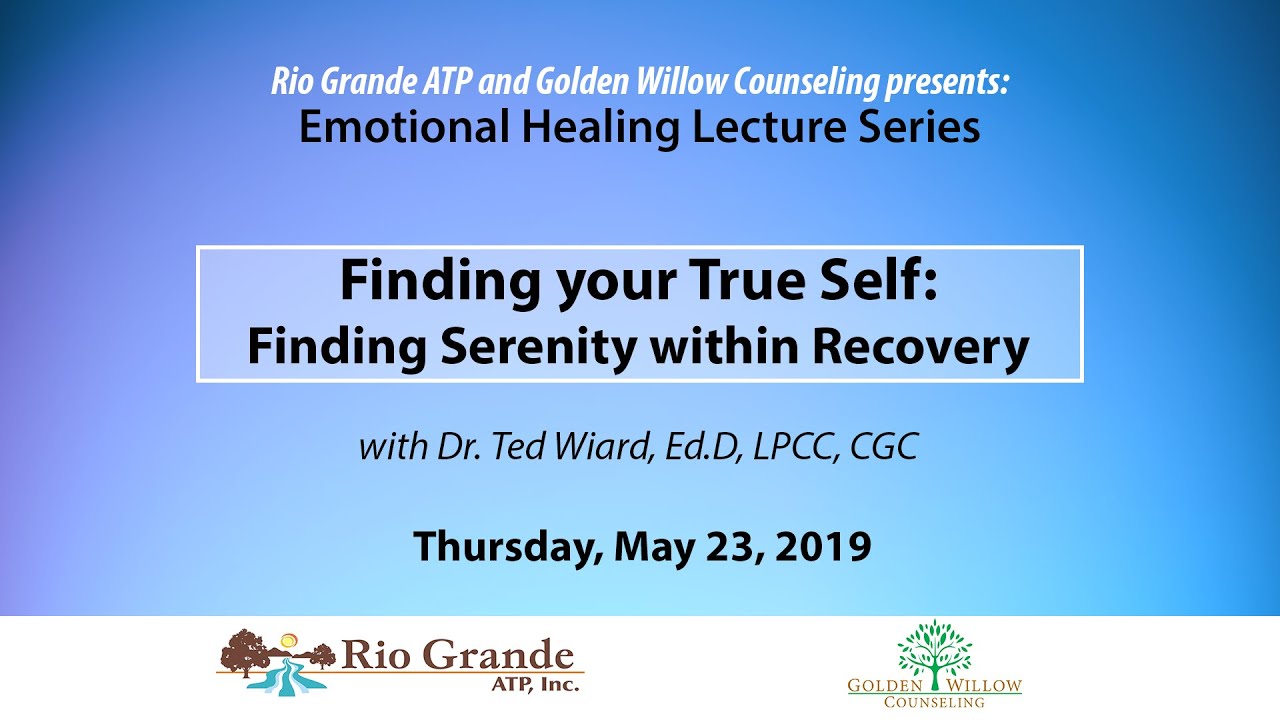 Rio Grande ATP and Golden Willow Counseling presents:
Emotional Healing Lecture Series

Finding your True Self:
Finding Serenity within Recovery

with Dr. Ted Wiard, Ed.D, LPCC, CGC

Thursday, May 23, 2019

Rio Grande
ATP, Inc.

GOLDEN WILLOW
COUNSELING